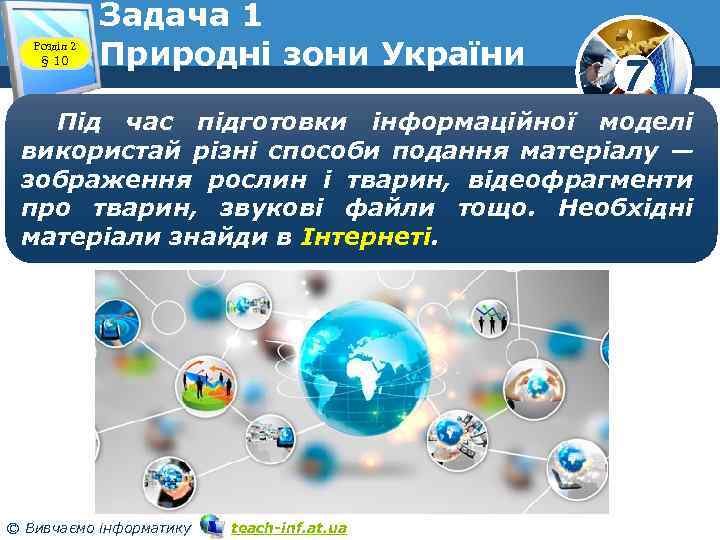 Розділ 2
§ 10

Задача 1
Природні зони України

7

Під час підготовки інформаційної моделі використай різні способи подання матеріалу — зображення рослин і тварин, відеофрагменти про тварин, звукові файли тощо. Необхідні матеріали знайди в Інтернеті.

© Вивчаємо інформатику teach-inf.at.ua